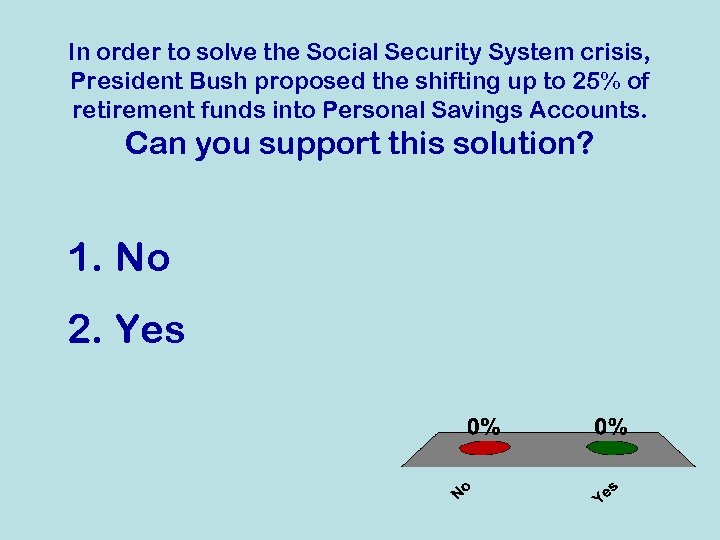 In order to solve the Social Security System crisis, President Bush proposed the shifting up to 25% of retirement funds into Personal Savings Accounts.
Can you support this solution?

1. No
2. Yes

0%
0%
No
Yes